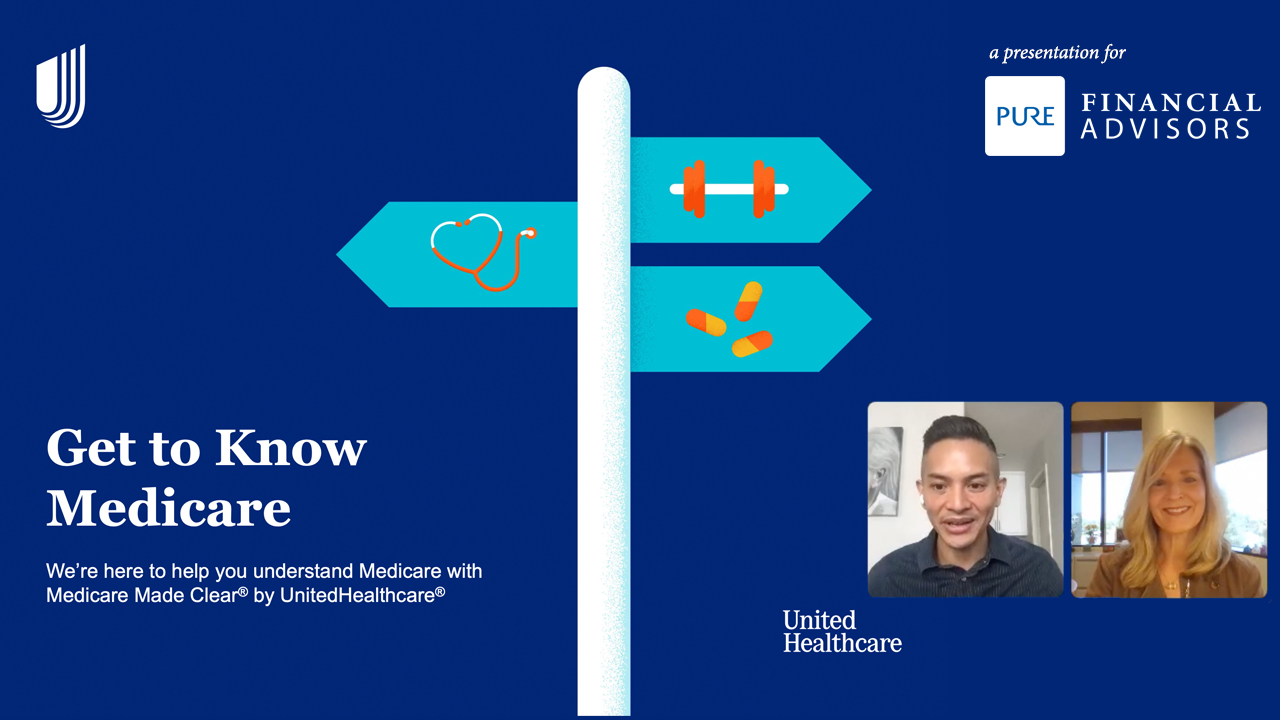 a presentation for

PURE FINANCIAL ADVISORS

Get to Know Medicare

We're here to help you understand Medicare with Medicare Made Clear® by UnitedHealthcare®

United Healthcare